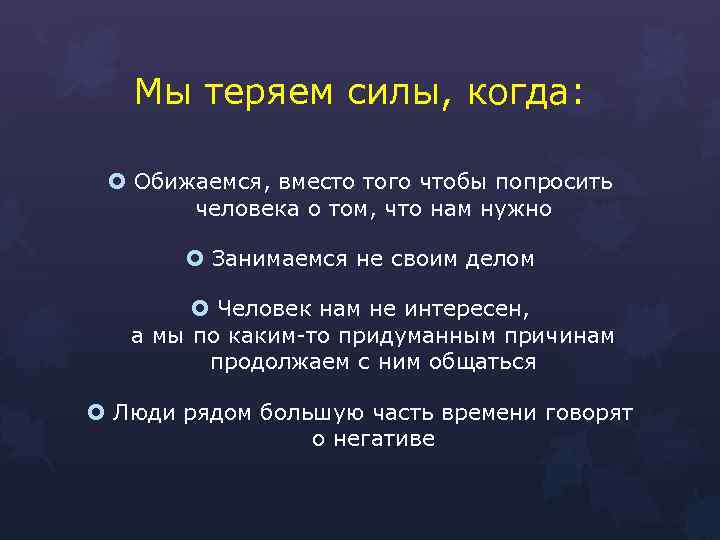 Мы теряем силы, когда:

Обижаемся, вместо того чтобы попросить человека о том, что нам нужно

Занимаемся не своим делом

Человек нам не интересен, а мы по каким-то придуманным причинам продолжаем с ним общаться

Люди рядом большую часть времени говорят о негативе